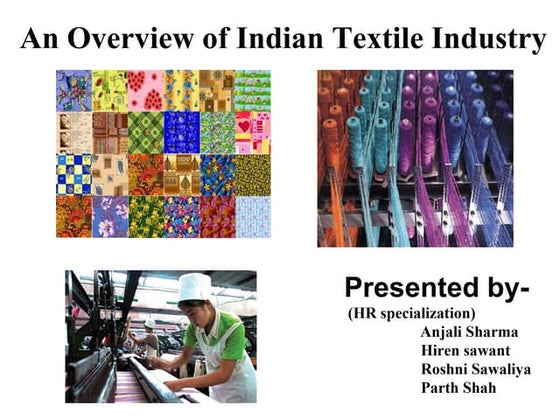 An Overview of Indian Textile Industry

Presented by-
(HR specialization)
Anjali Sharma
Hiren sawant
Roshni Sawaliya
Parth Shah